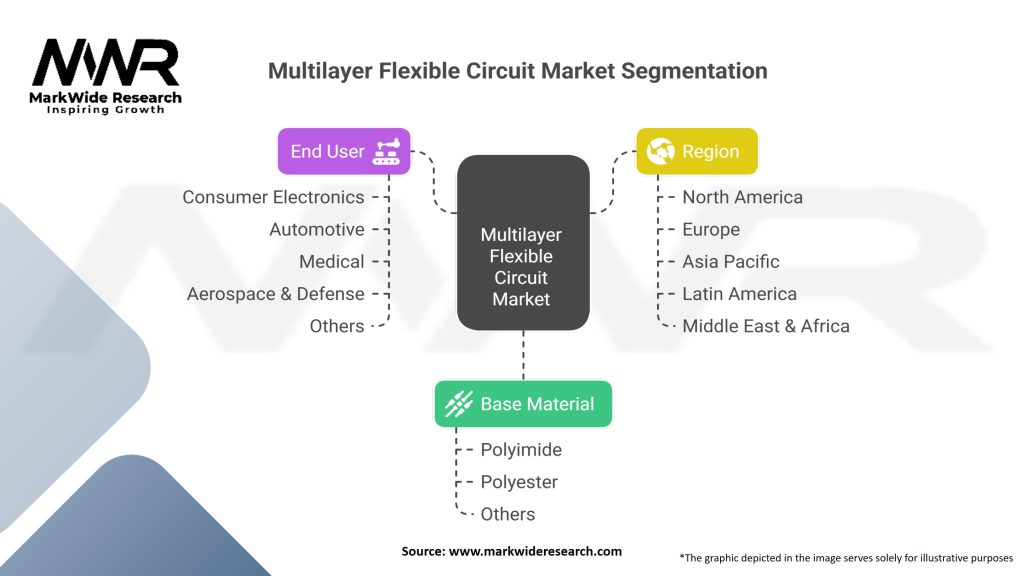 MWR
MarkWide Research
Inspiring Growth

Multilayer Flexible Circuit Market Segmentation

End User
Consumer Electronics
Automotive
Medical
Aerospace & Defense
Others

Multilayer Flexible Circuit Market

Region
North America
Europe
Asia Pacific
Latin America
Middle East & Africa

Base Material
Polyimide
Polyester
Others

Source: www.markwideresearch.com

*The graphic depicted in the image serves solely for illustrative purposes